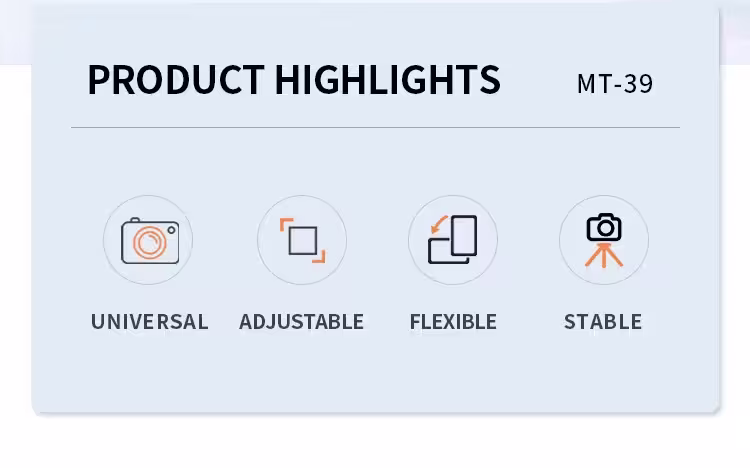 PRODUCT HIGHLIGHTS MT-39

UNIVERSAL ADJUSTABLE FLEXIBLE STABLE